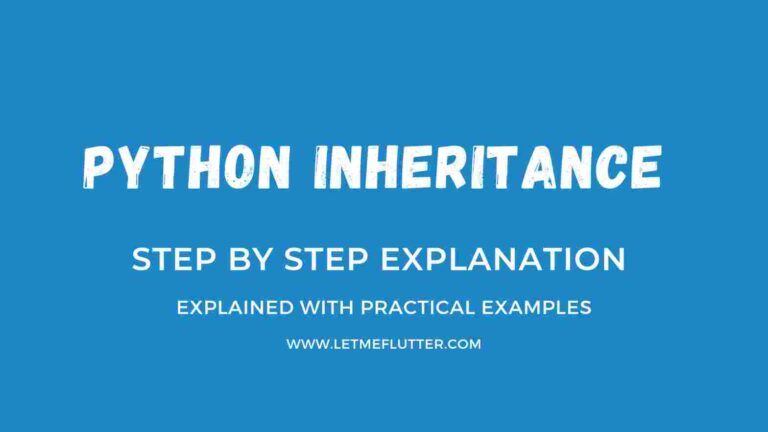 PYTHON INHERITANCE

STEP BY STEP EXPLANATION

EXPLAINED WITH PRACTICAL EXAMPLES

WWW.LETMEFLUTTER.COM